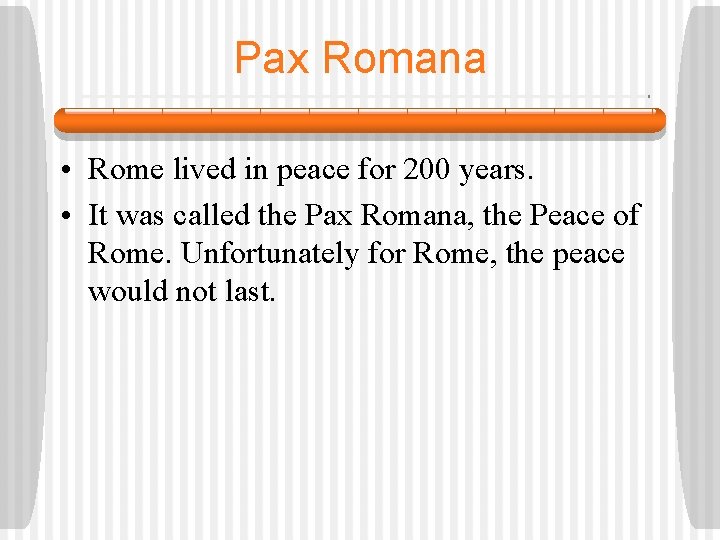 Pax Romana

• Rome lived in peace for 200 years.
• It was called the Pax Romana, the Peace of Rome. Unfortunately for Rome, the peace would not last.